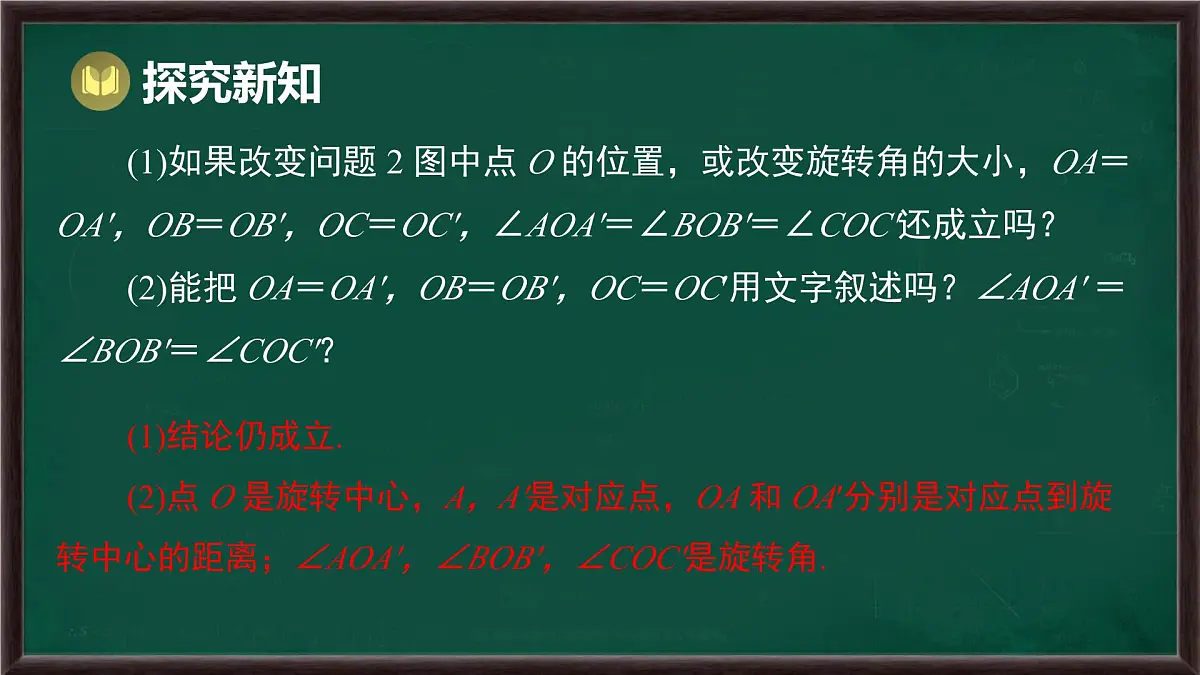 探究新知

(1)如果改变问题 2 图中点 $O$ 的位置，或改变旋转角的大小，$OA=OA'$，$OB=OB'$，$OC=OC'$，$\angle AOA'=\angle BOB'=\angle COC'$还成立吗？

(2)能把 $OA=OA'$，$OB=OB'$，$OC=OC'$用文字叙述吗？$\angle AOA'=\angle BOB'=\angle COC'$？

(1)结论仍成立.

(2)点 $O$ 是旋转中心，$A$，$A'$是对应点，$OA$ 和 $OA'$分别是对应点到旋转中心的距离；$\angle AOA'$，$\angle BOB'$，$\angle COC'$是旋转角.